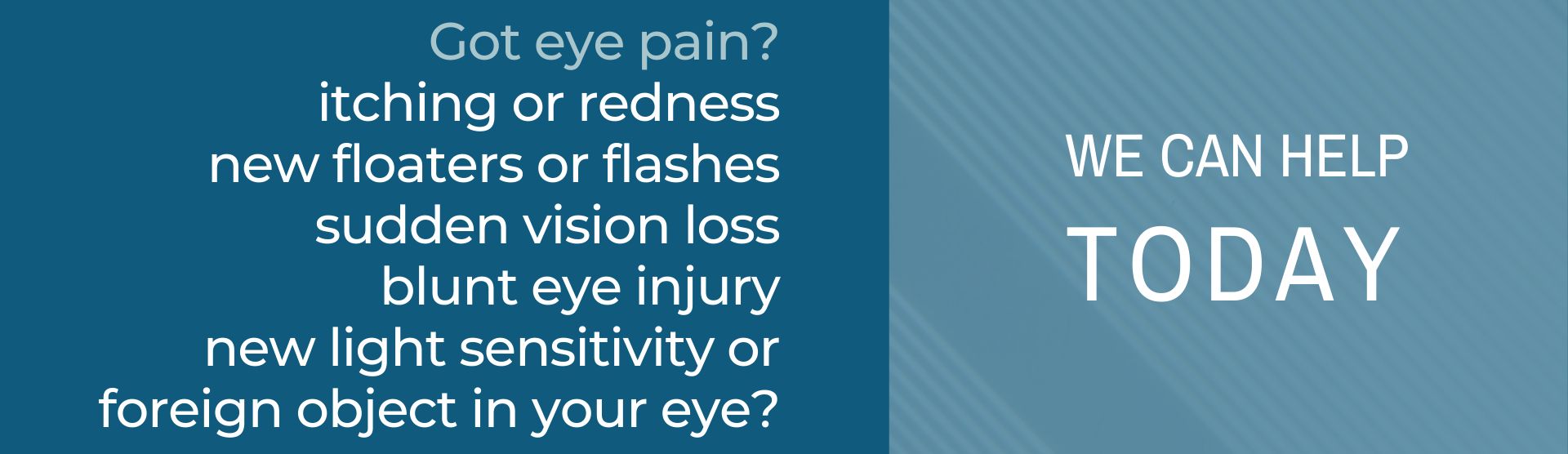 Got eye pain?
itching or redness
new floaters or flashes
sudden vision loss
blunt eye injury
new light sensitivity or
foreign object in your eye?

WE CAN HELP
TODAY